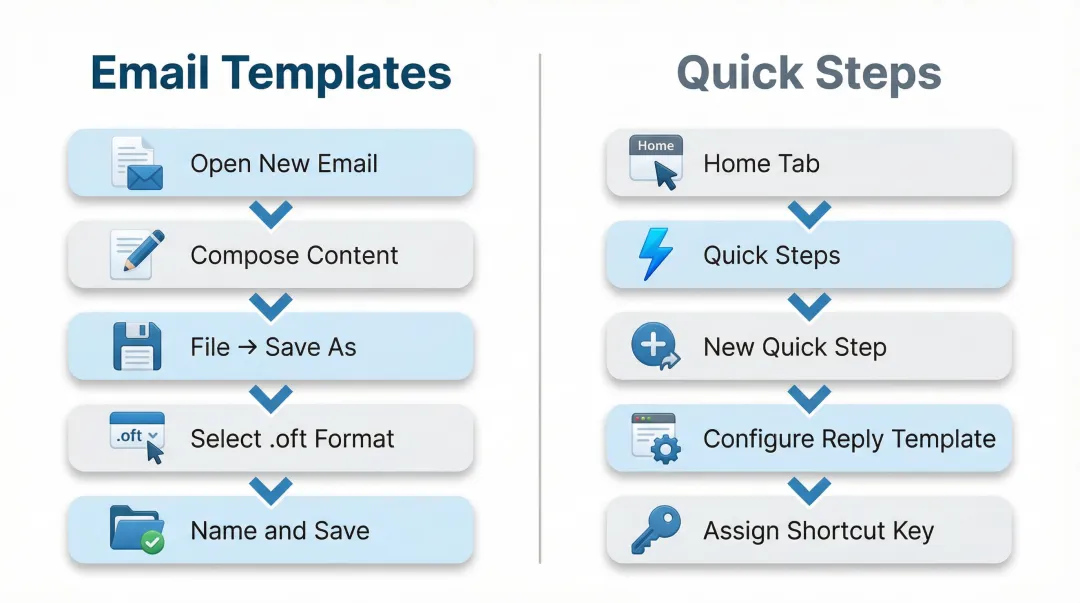 Email Templates

Open New Email

Compose Content

File → Save As

.oft

Select .oft Format

Name and Save

Quick Steps

Home

Home Tab

Quick Steps

New Quick Step

Configure Reply Template

Assign Shortcut Key